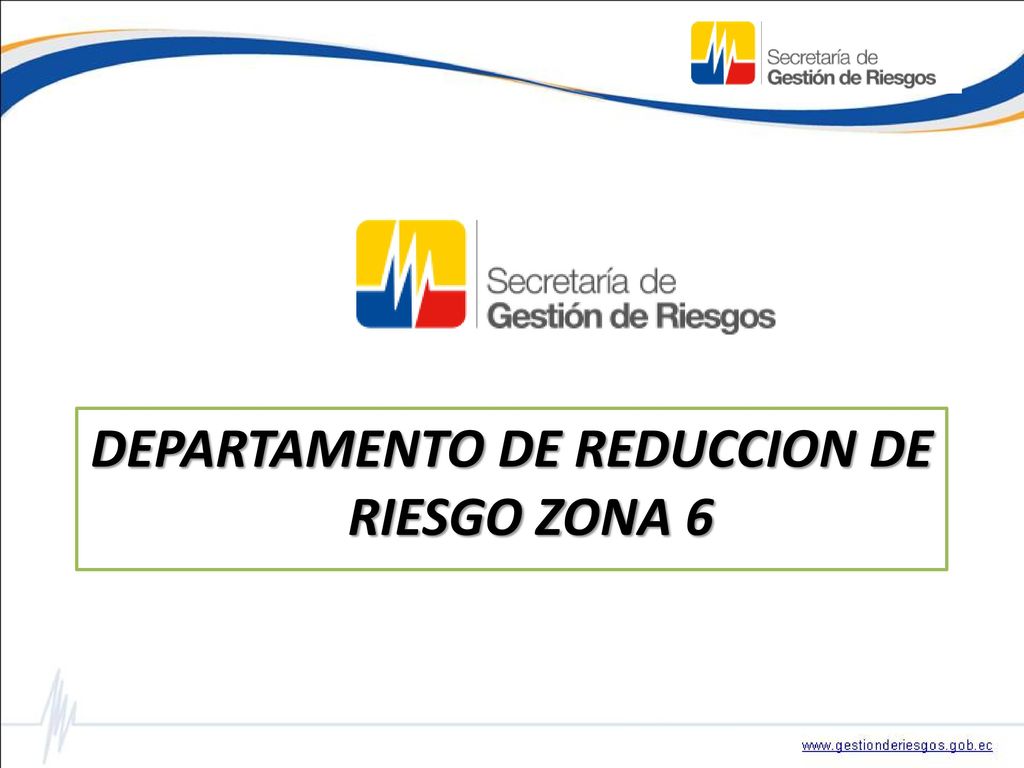 Secretaría de
Gestión de Riesgos

Secretaría de
Gestión de Riesgos

DEPARTAMENTO DE REDUCCION DE RIESGO ZONA 6

www.gestionderiesgos.gob.ec